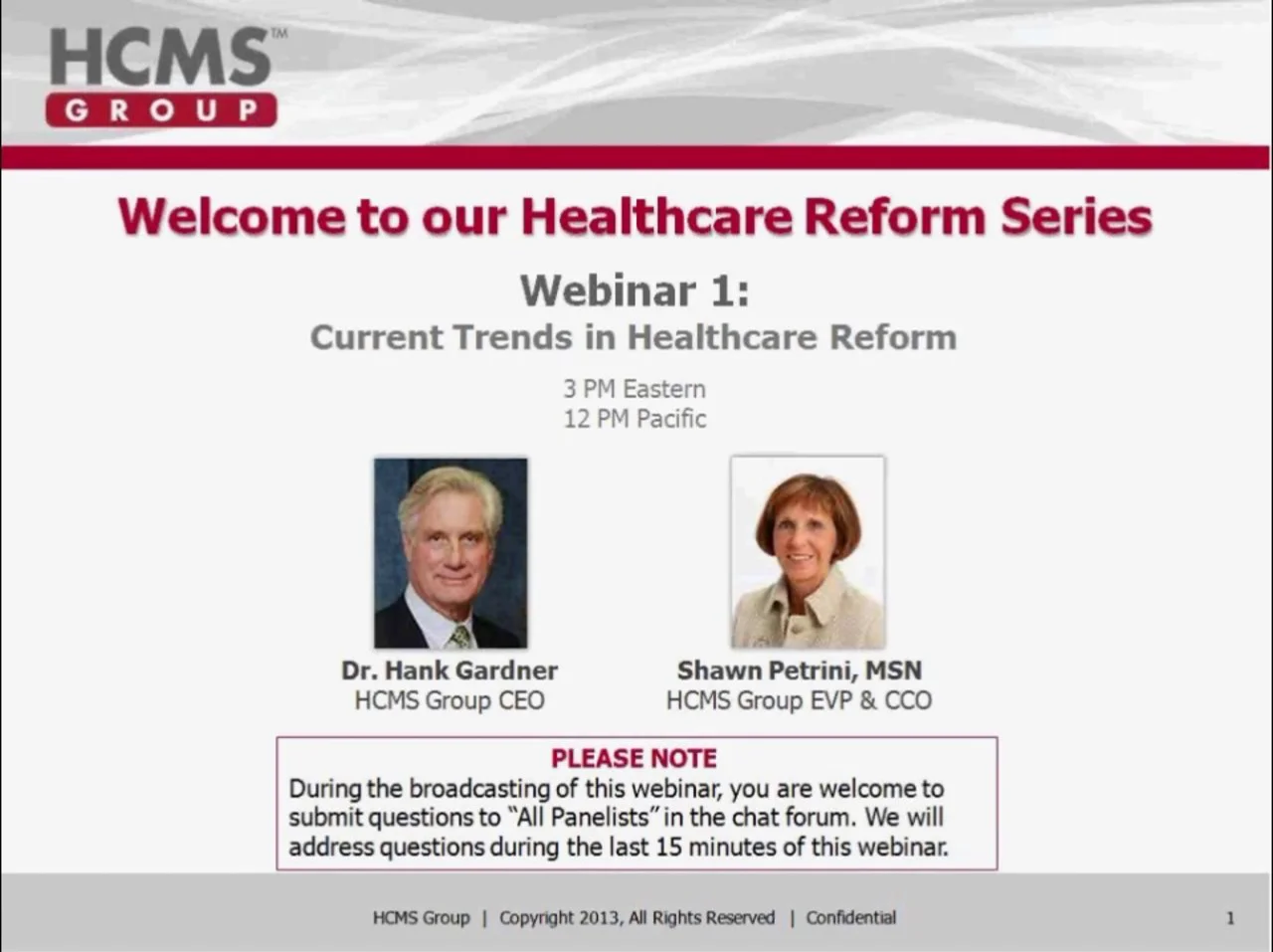 HCMS™
GROUP

Welcome to our Healthcare Reform Series

Webinar 1:
Current Trends in Healthcare Reform

3 PM Eastern
12 PM Pacific

Dr. Hank Gardner
HCMS Group CEO

Shawn Petrini, MSN
HCMS Group EVP & CCO

PLEASE NOTE
During the broadcasting of this webinar, you are welcome to submit questions to "All Panelists" in the chat forum. We will address questions during the last 15 minutes of this webinar.

HCMS Group | Copyright 2013, All Rights Reserved | Confidential

1